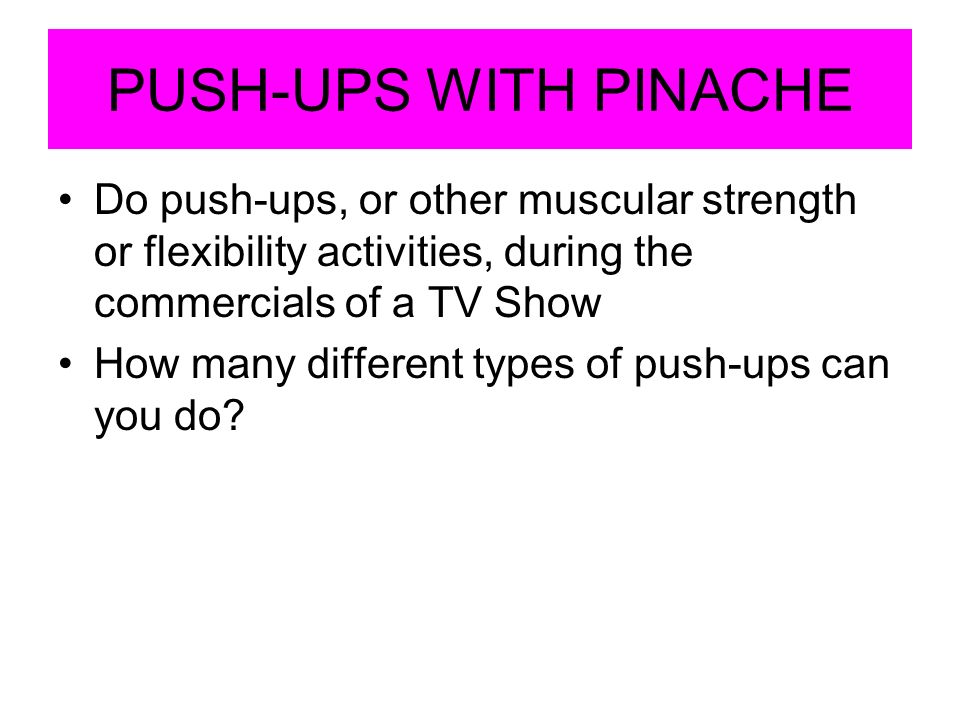 PUSH-UPS WITH PINACHE

• Do push-ups, or other muscular strength or flexibility activities, during the commercials of a TV Show
• How many different types of push-ups can you do?